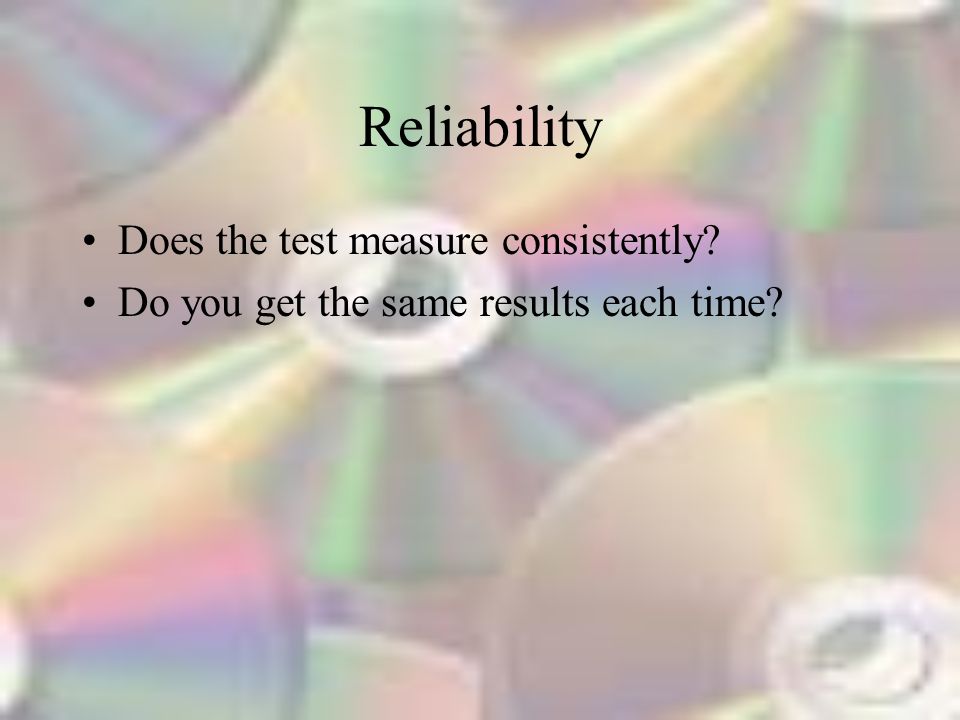 Reliability

• Does the test measure consistently?
• Do you get the same results each time?